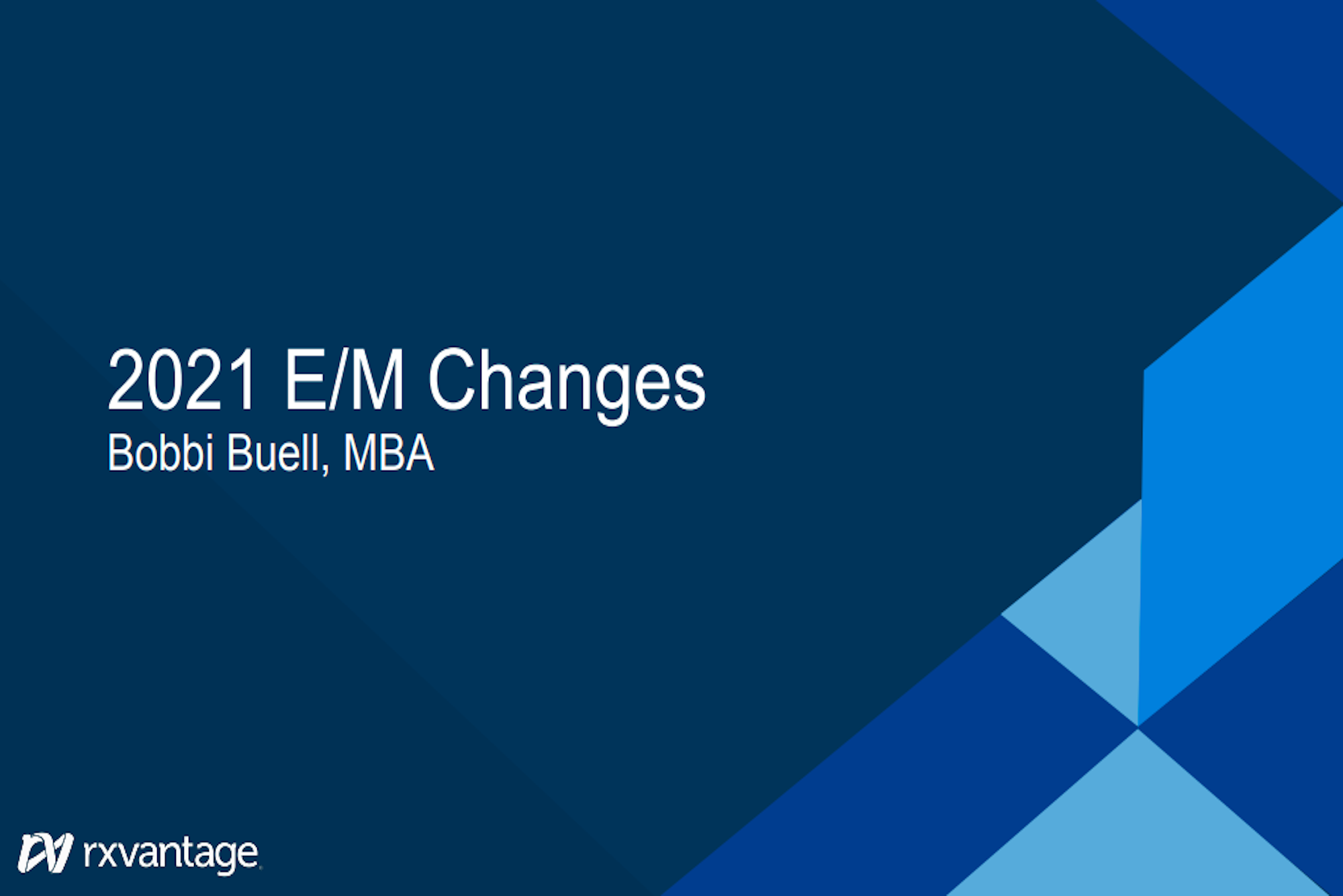 2021 E/M Changes
Bobbi Buell, MBA

rxvantage